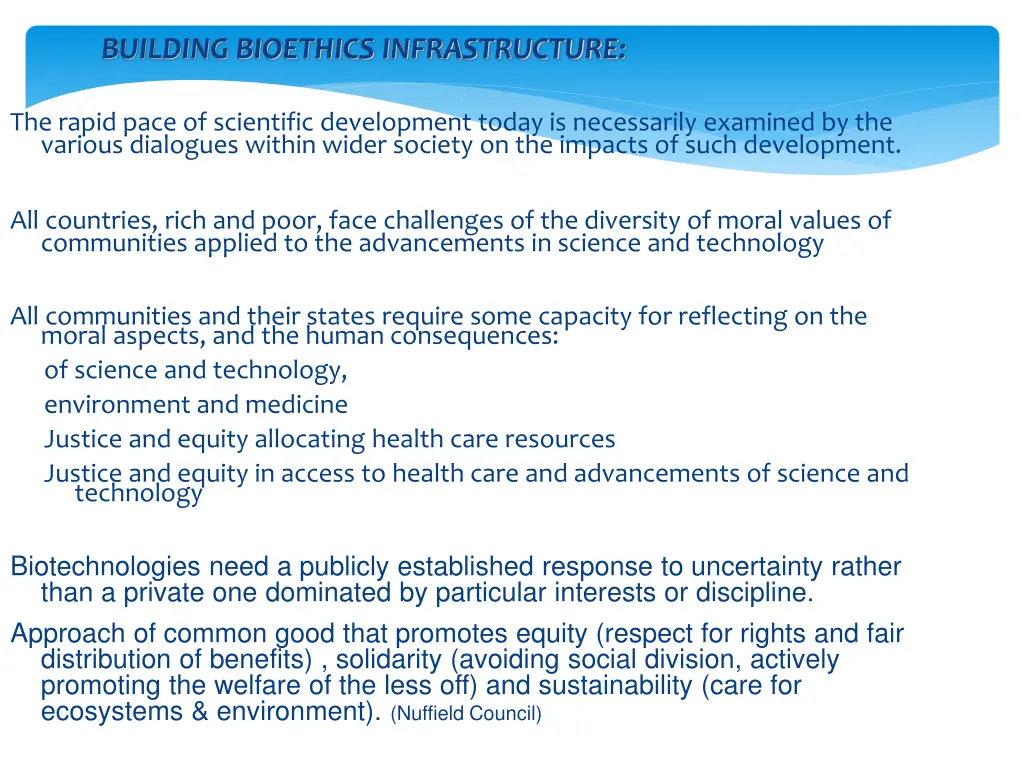 BUILDING BIOETHICS INFRASTRUCTURE:

The rapid pace of scientific development today is necessarily examined by the various dialogues within wider society on the impacts of such development.

All countries, rich and poor, face challenges of the diversity of moral values of communities applied to the advancements in science and technology

All communities and their states require some capacity for reflecting on the moral aspects, and the human consequences:

of science and technology,

environment and medicine

Justice and equity allocating health care resources

Justice and equity in access to health care and advancements of science and technology

Biotechnologies need a publicly established response to uncertainty rather than a private one dominated by particular interests or discipline.

Approach of common good that promotes equity (respect for rights and fair distribution of benefits) , solidarity (avoiding social division, actively promoting the welfare of the less off) and sustainability (care for ecosystems & environment). (Nuffield Council)